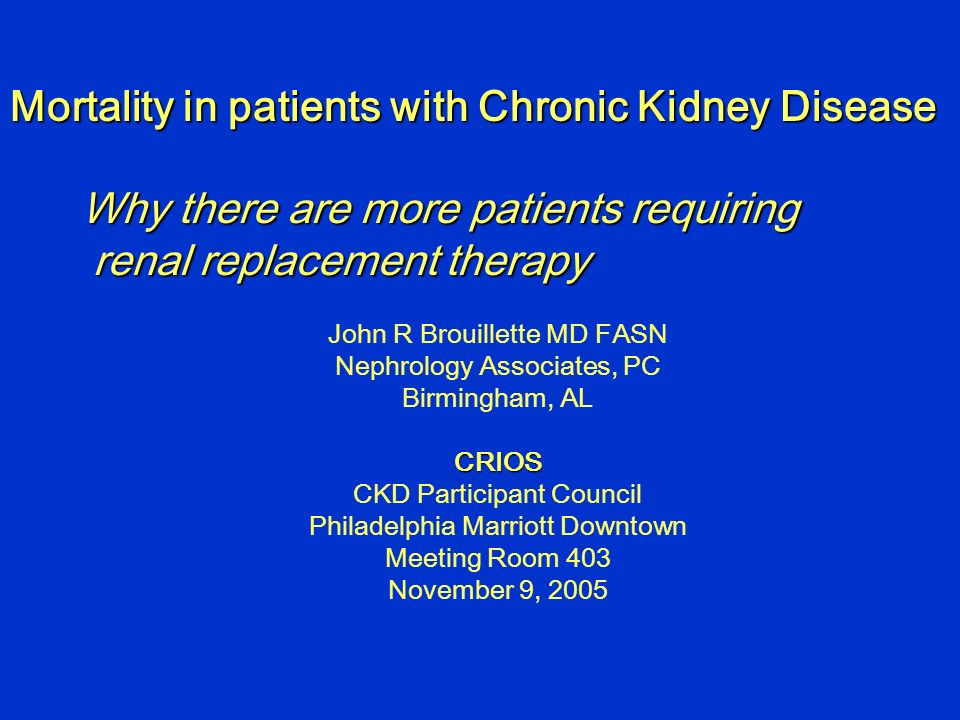 Mortality in patients with Chronic Kidney Disease

Why there are more patients requiring renal replacement therapy

John R Brouillette MD FASN
Nephrology Associates, PC
Birmingham, AL

CRIOS
CKD Participant Council
Philadelphia Marriott Downtown
Meeting Room 403
November 9, 2005